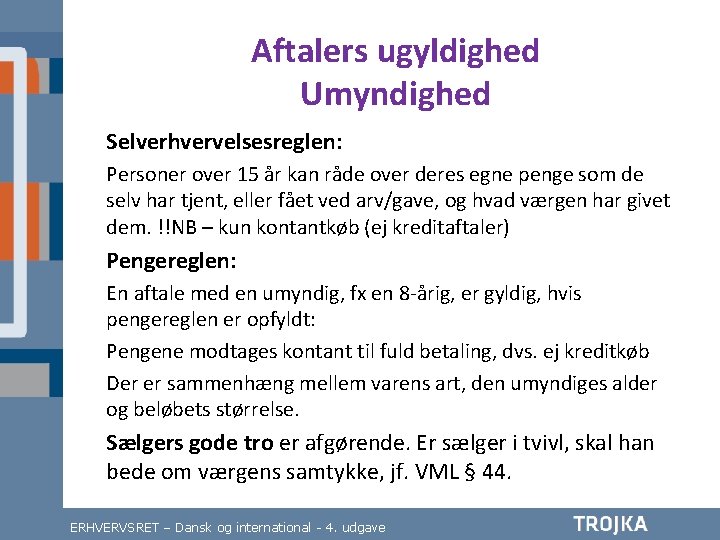 Aftalers ugyldighed
Umyndighed

Selverhvervelsesreglen:

Personer over 15 år kan råde over deres egne penge som de selv har tjent, eller fået ved arv/gave, og hvad værgen har givet dem. !!NB – kun kontantkøb (ej kreditaftaler)

Pengereglen:

En aftale med en umyndig, fx en 8-årig, er gyldig, hvis pengereglen er opfyldt:

Pengene modtages kontant til fuld betaling, dvs. ej kreditkøb

Der er sammenhæng mellem varens art, den umyndiges alder og beløbets størrelse.

Sælgers gode tro er afgørende. Er sælger i tvivl, skal han bede om værgens samtykke, jf. VML § 44.

ERHVERVSRET – Dansk og international - 4. udgave

TROJKA